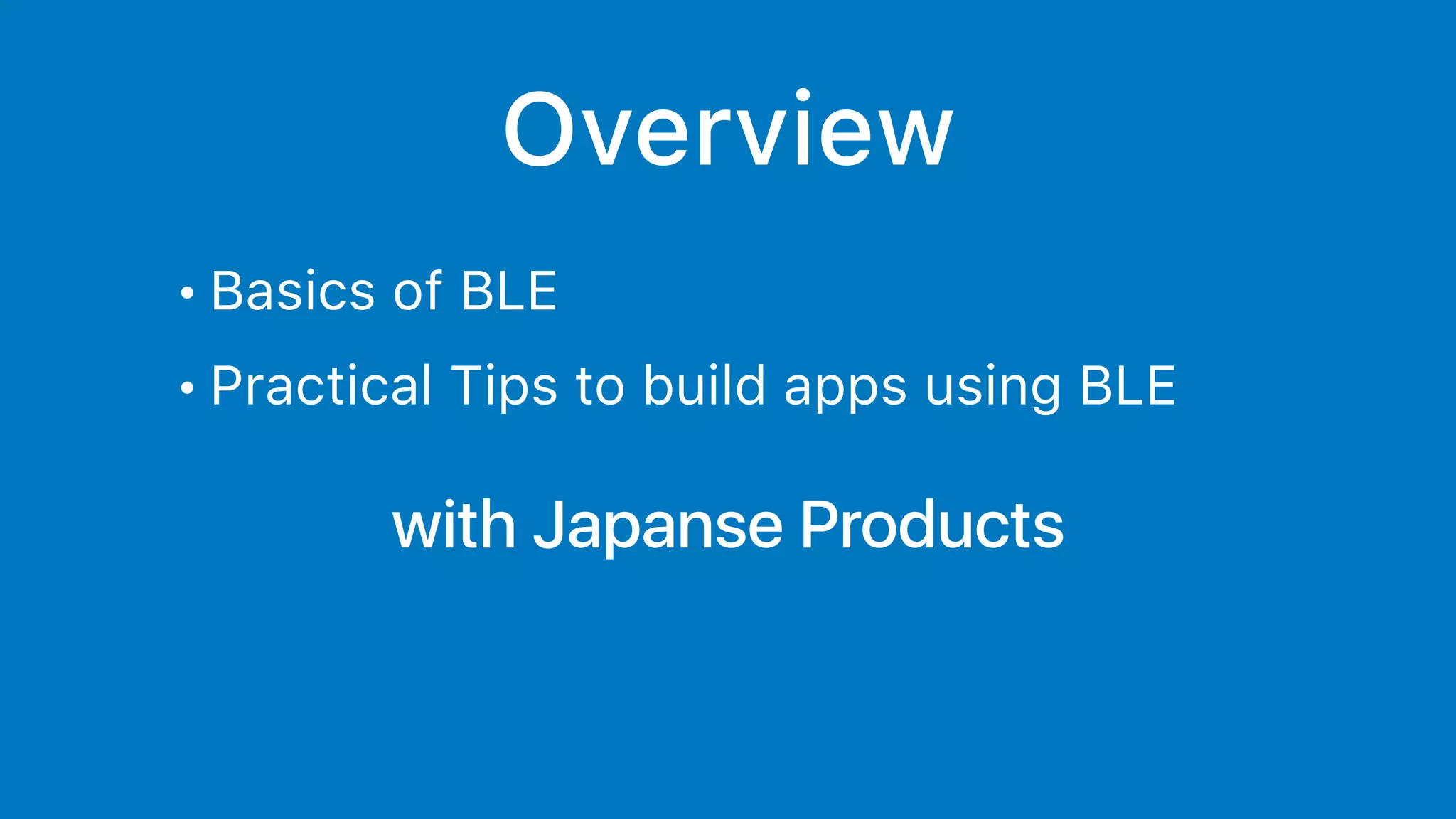 Overview

• Basics of BLE
• Practical Tips to build apps using BLE

with Japanse Products